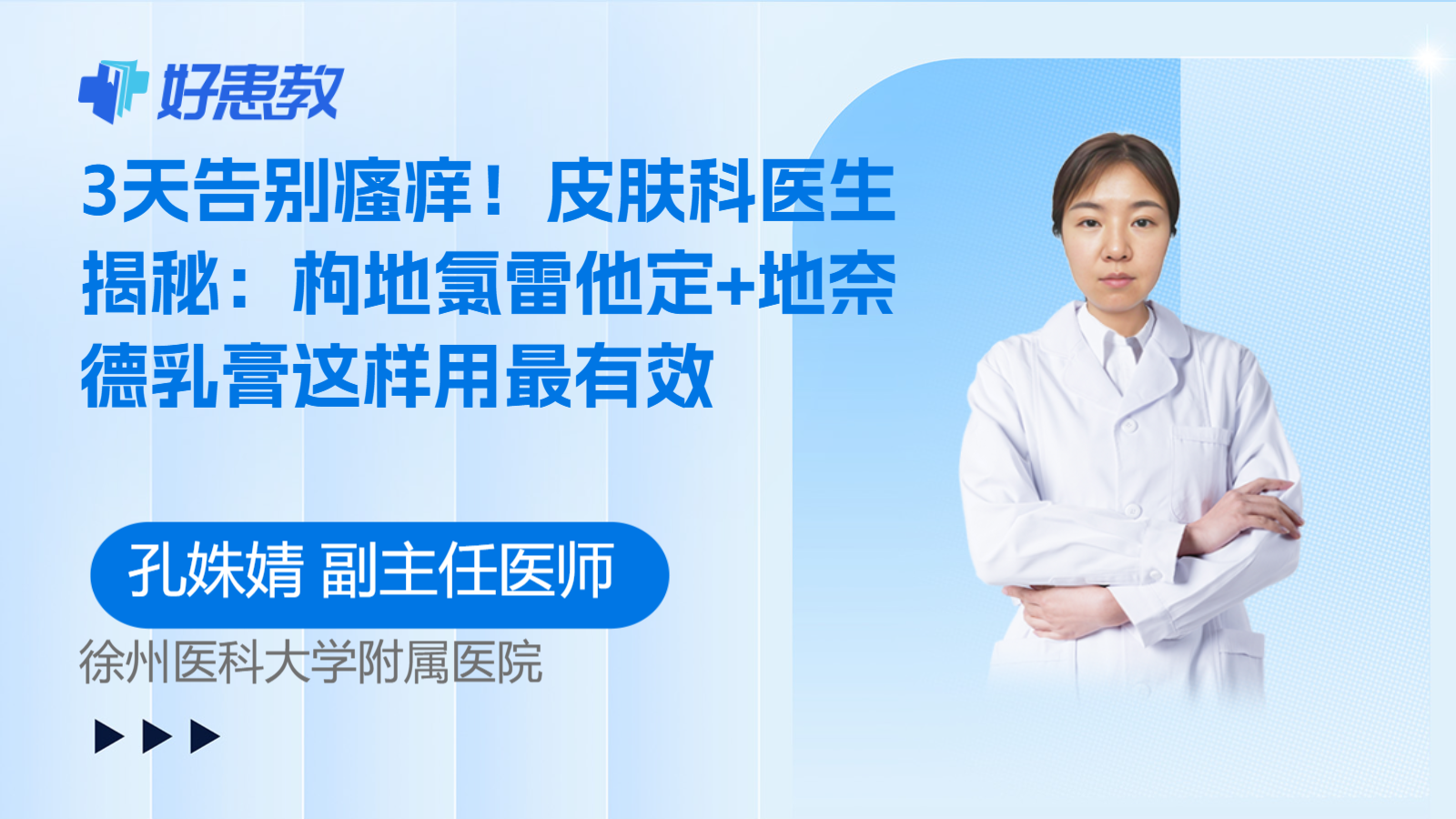 好患教

3天告别瘙痒！皮肤科医生揭秘：枸地氯雷他定+地奈德乳膏这样用最有效

孔姝婧 副主任医师

徐州医科大学附属医院